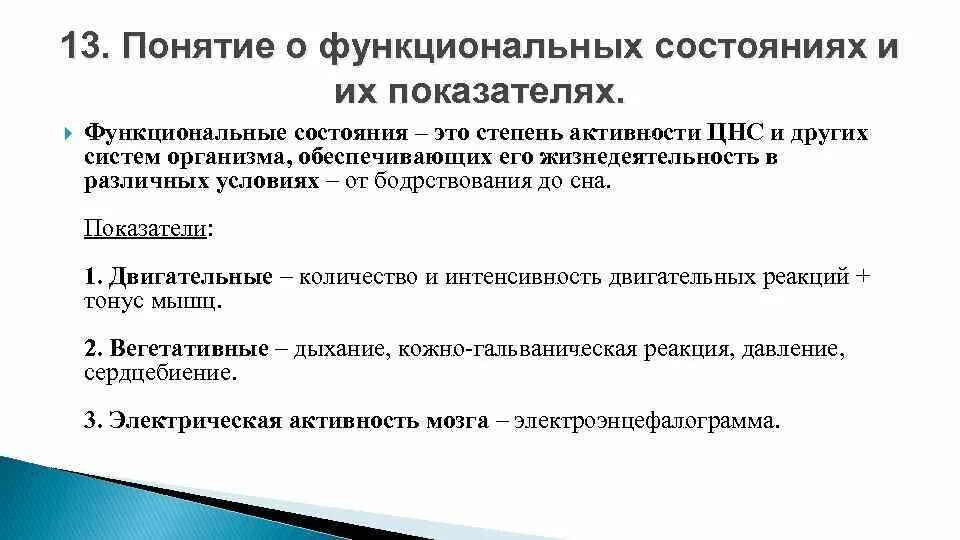 13. Понятие о функциональных состояниях и их показателях.

Функциональные состояния – это степень активности ЦНС и других систем организма, обеспечивающих его жизнедеятельность в различных условиях – от бодрствования до сна.

Показатели:

1. Двигательные – количество и интенсивность двигательных реакций + тонус мышц.

2. Вегетативные – дыхание, кожно-гальваническая реакция, давление, сердцебиение.

3. Электрическая активность мозга – электроэнцефалограмма.